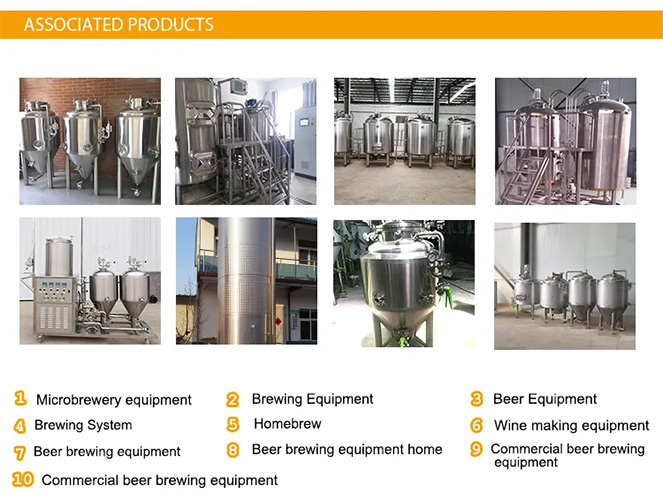 ASSOCIATED PRODUCTS

1 Microbrewery equipment
2 Brewing Equipment
3 Beer Equipment
4 Brewing System
5 Homebrew
6 Wine making equipment
7 Beer brewing equipment
8 Beer brewing equipment home
9 Commercial beer brewing equipment
10 Commercial beer brewing equipment